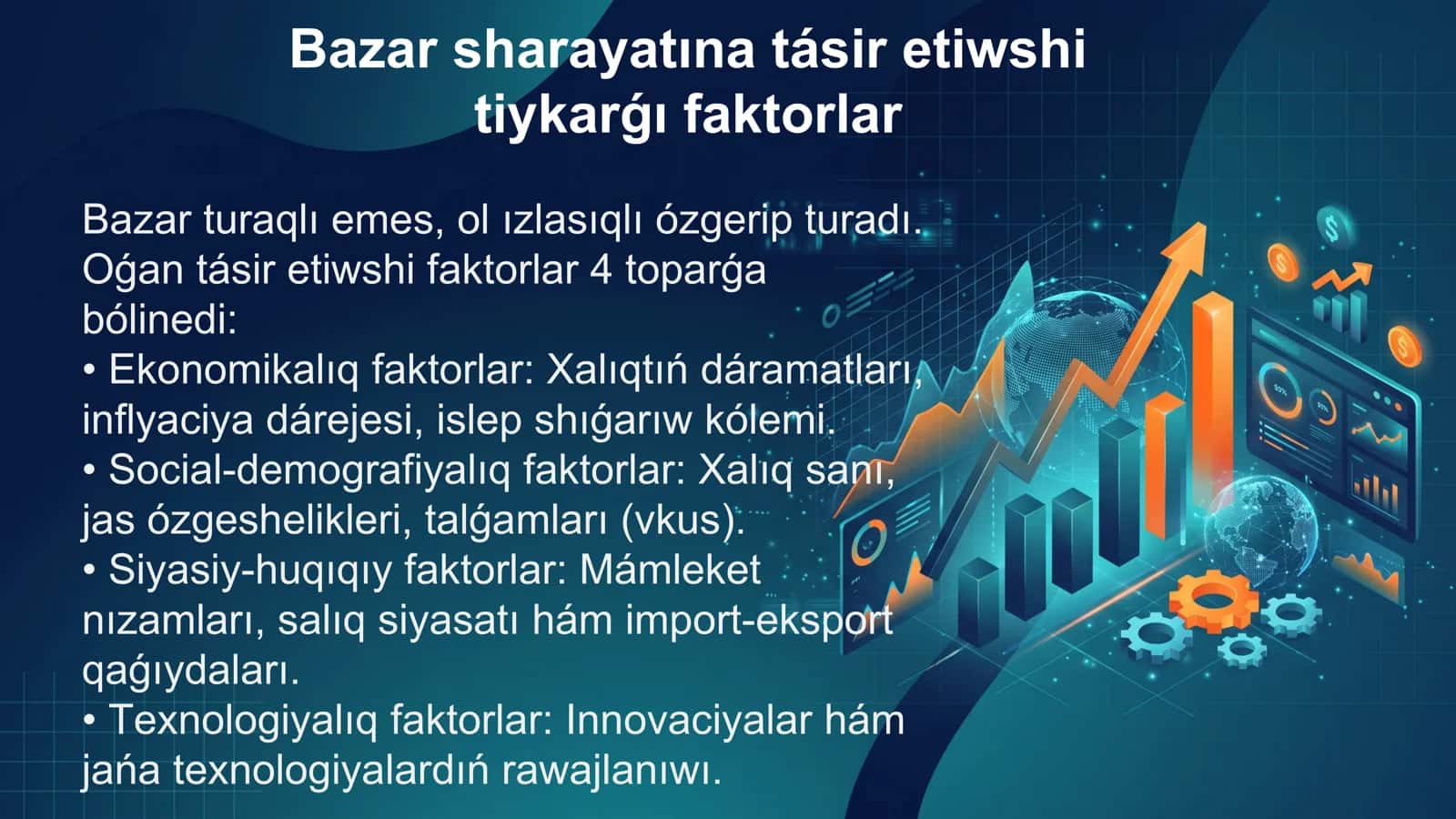 Bazar sharayatına tásir etiwshi tiykarǵı faktorlar

Bazar turaqlı emes, ol ızlasıqlı ózgerip turadı. Oǵan tásir etiwshi faktorlar 4 toparǵa bólinedi:
• Ekonomikalıq faktorlar: Xalıqtıń dáramatları, inflyaciya dárejesi, islep shıǵarıw kólemi.
• Social-demografiyalıq faktorlar: Xalıq sanı, jas ózgeshelikleri, talǵamları (vkus).
• Siyasiy-huqıqıy faktorlar: Mámleket nızamları, salıq siyasatı hám import-eksport qaǵıydaları.
• Texnologiyalıq faktorlar: Innovaciyalar hám jańa texnologiyalardıń rawajlanıwı.